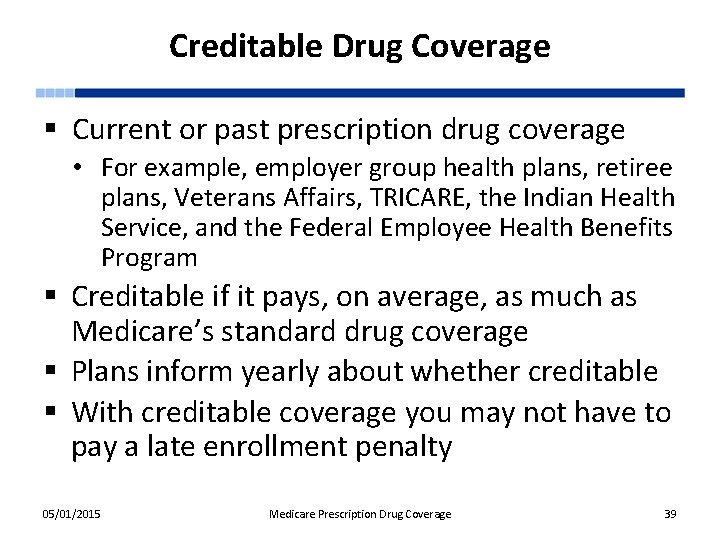 Creditable Drug Coverage

▪ Current or past prescription drug coverage
• For example, employer group health plans, retiree plans, Veterans Affairs, TRICARE, the Indian Health Service, and the Federal Employee Health Benefits Program

▪ Creditable if it pays, on average, as much as Medicare's standard drug coverage

▪ Plans inform yearly about whether creditable

▪ With creditable coverage you may not have to pay a late enrollment penalty

05/01/2015 Medicare Prescription Drug Coverage 39